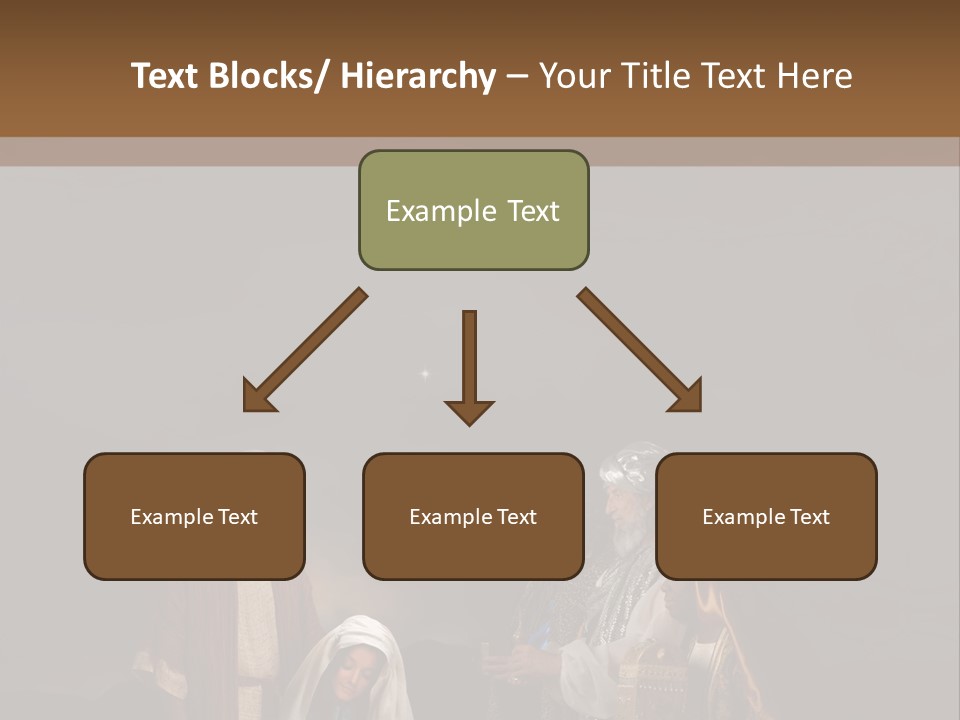 Text Blocks/ Hierarchy – Your Title Text Here

Example Text

Example Text

Example Text

Example Text